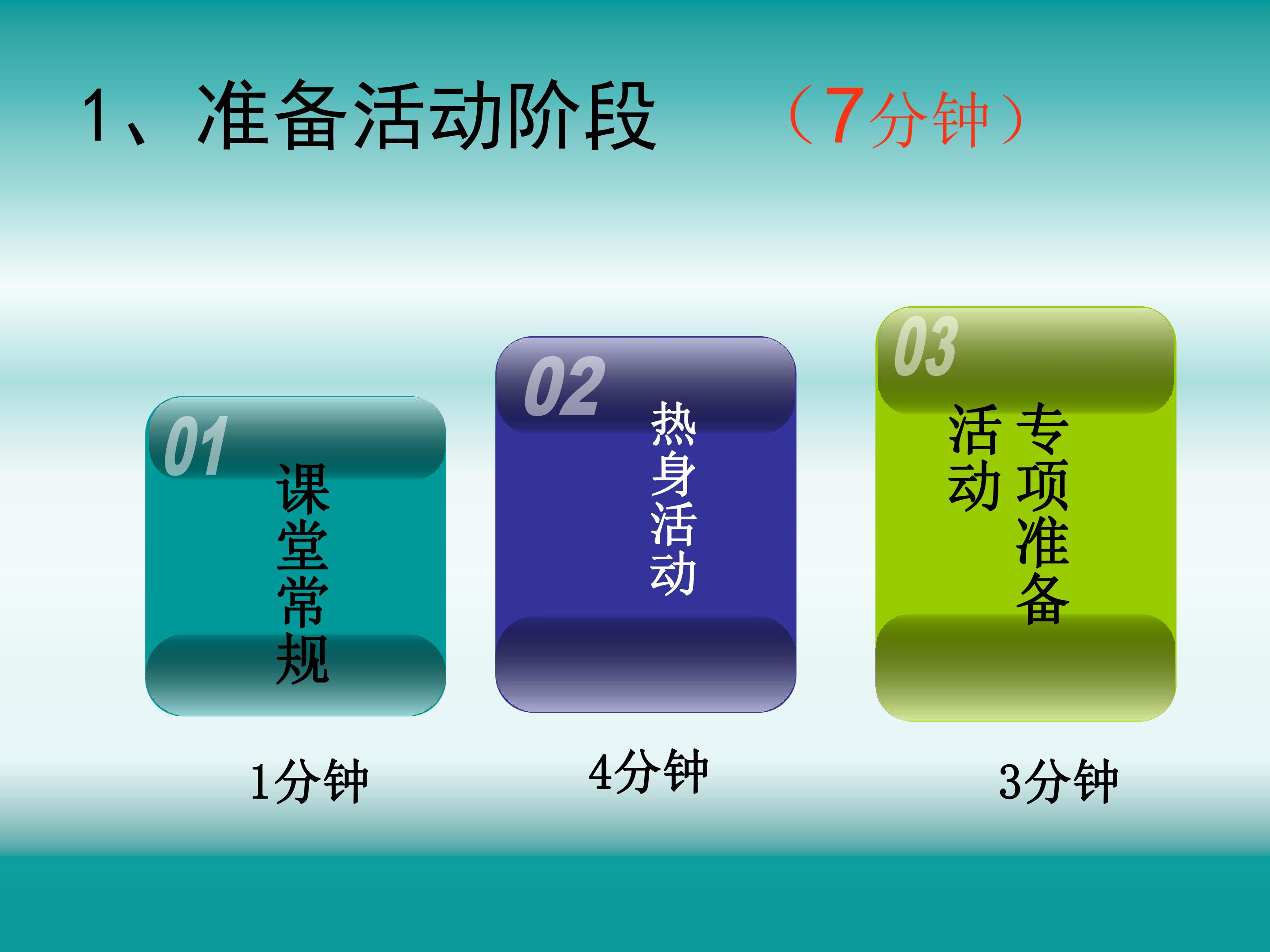 1、准备活动阶段 （7分钟）

01
课堂常规

02
热身活动

03
专项准备活动

1分钟

4分钟

3分钟